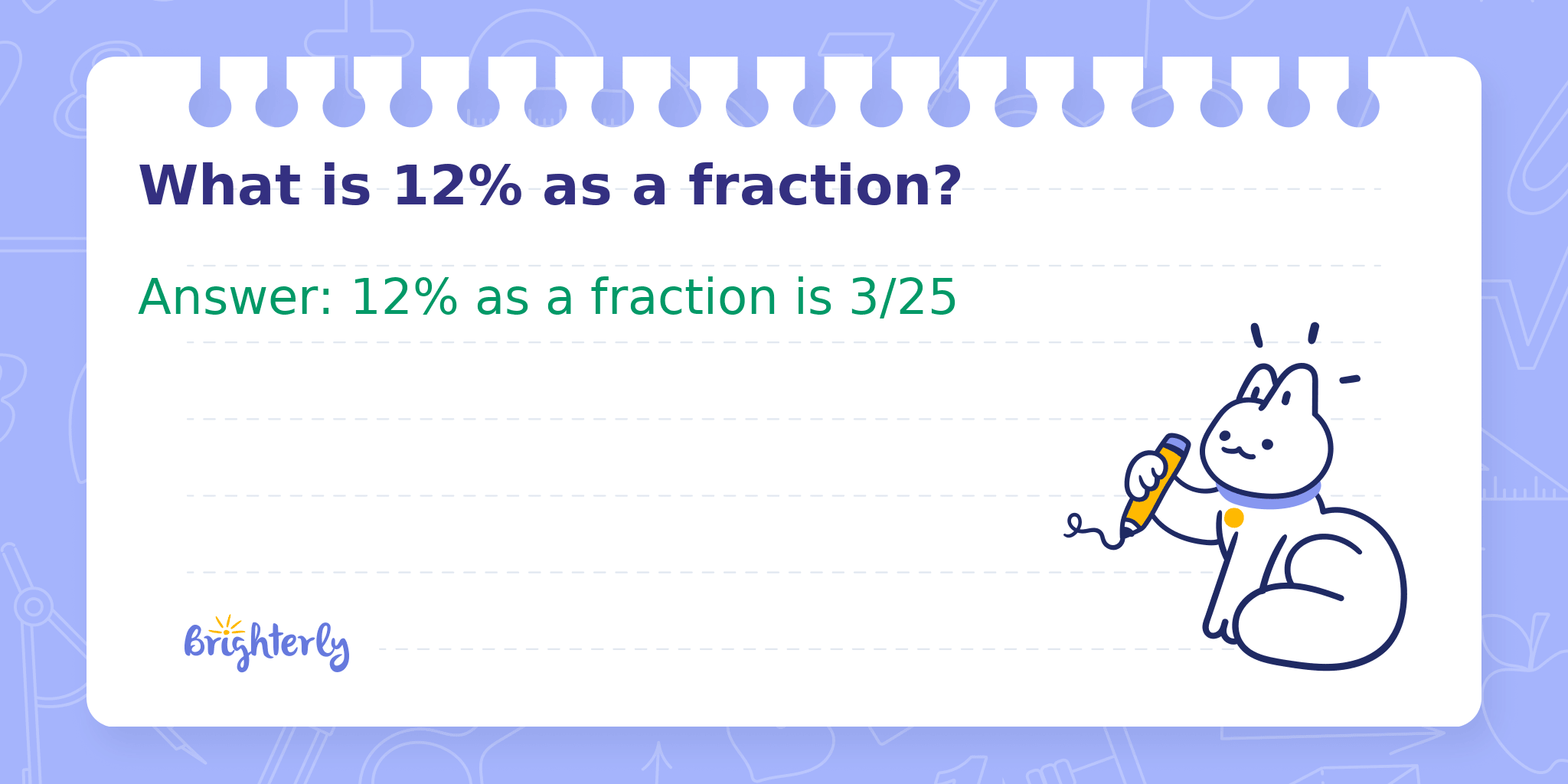 What is 12% as a fraction?

Answer: 12% as a fraction is 3/25

Brighterly